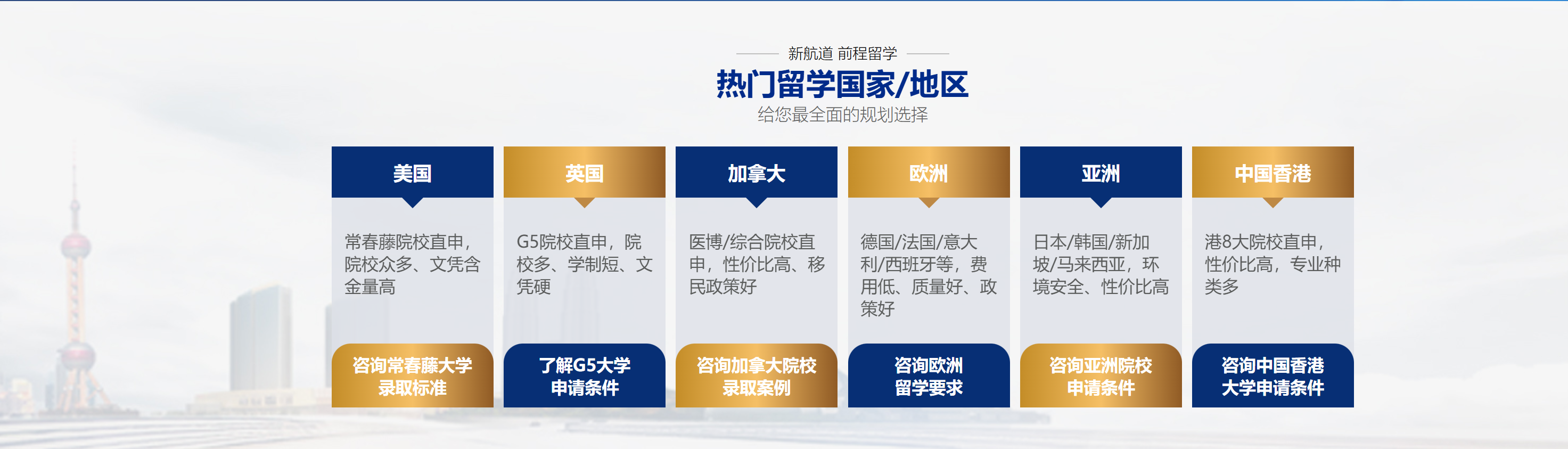 新航道 前程留学

热门留学国家/地区

给您最全面的规划选择

美国

常春藤院校直申，院校众多、文凭含金量高

咨询常春藤大学录取标准

英国

G5院校直申，院校多、学制短、文凭硬

了解G5大学申请条件

加拿大

医博/综合院校直申，性价比高、移民政策好

咨询加拿大院校录取案例

欧洲

德国/法国/意大利/西班牙等，费用低、质量好、政策好

咨询欧洲留学要求

亚洲

日本/韩国/新加坡/马来西亚，环境安全、性价比高

咨询亚洲院校申请条件

中国香港

港8大院校直申，性价比高，专业种类多

咨询中国香港大学申请条件